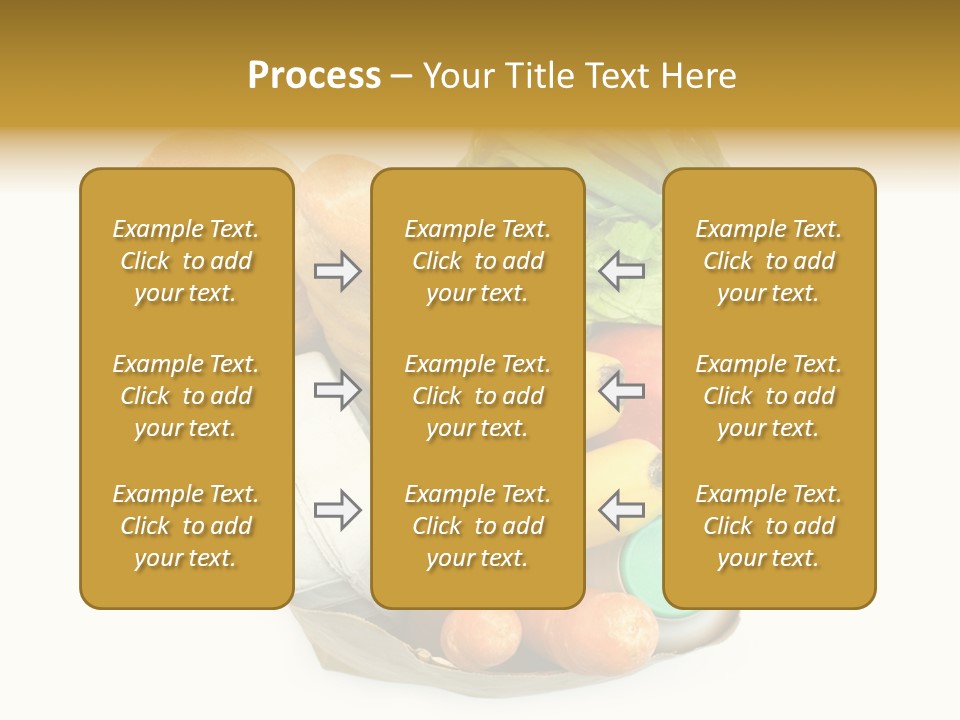 Process – Your Title Text Here

Example Text. Click to add your text.

Example Text. Click to add your text.

Example Text. Click to add your text.

Example Text. Click to add your text.

Example Text. Click to add your text.

Example Text. Click to add your text.

Example Text. Click to add your text.

Example Text. Click to add your text.

Example Text. Click to add your text.